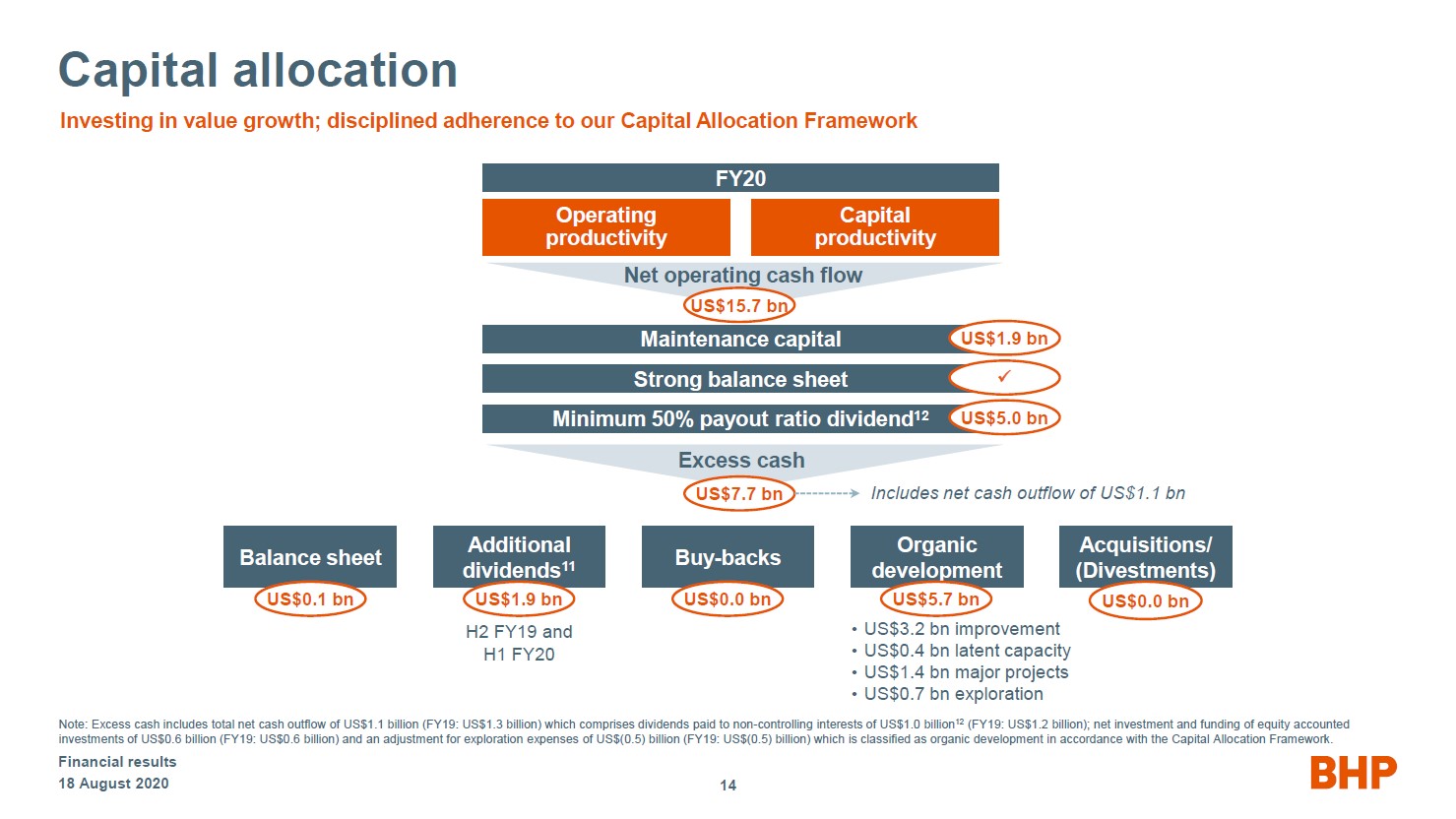 Capital allocation

Investing in value growth; disciplined adherence to our Capital Allocation Framework

FY20

Operating productivity

Capital productivity

Net operating cash flow

US$15.7 bn

Maintenance capital

US$1.9 bn

Strong balance sheet

✓

Minimum 50% payout ratio dividend$^{12}$

US$5.0 bn

Excess cash

US$7.7 bn

Includes net cash outflow of US$1.1 bn

Balance sheet

US$0.1 bn

Additional dividends$^{11}$

US$1.9 bn

H2 FY19 and H1 FY20

Buy-backs

US$0.0 bn

Organic development

US$5.7 bn

• US$3.2 bn improvement
• US$0.4 bn latent capacity
• US$1.4 bn major projects
• US$0.7 bn exploration

Acquisitions/ (Divestments)

US$0.0 bn

Note: Excess cash includes total net cash outflow of US$1.1 billion (FY19: US$1.3 billion) which comprises dividends paid to non-controlling interests of US$1.0 billion$^{12}$ (FY19: US$1.2 billion); net investment and funding of equity accounted investments of US$0.6 billion (FY19: US$0.6 billion) and an adjustment for exploration expenses of US$(0.5) billion (FY19: US$(0.5) billion) which is classified as organic development in accordance with the Capital Allocation Framework.

Financial results
18 August 2020

14

BHP